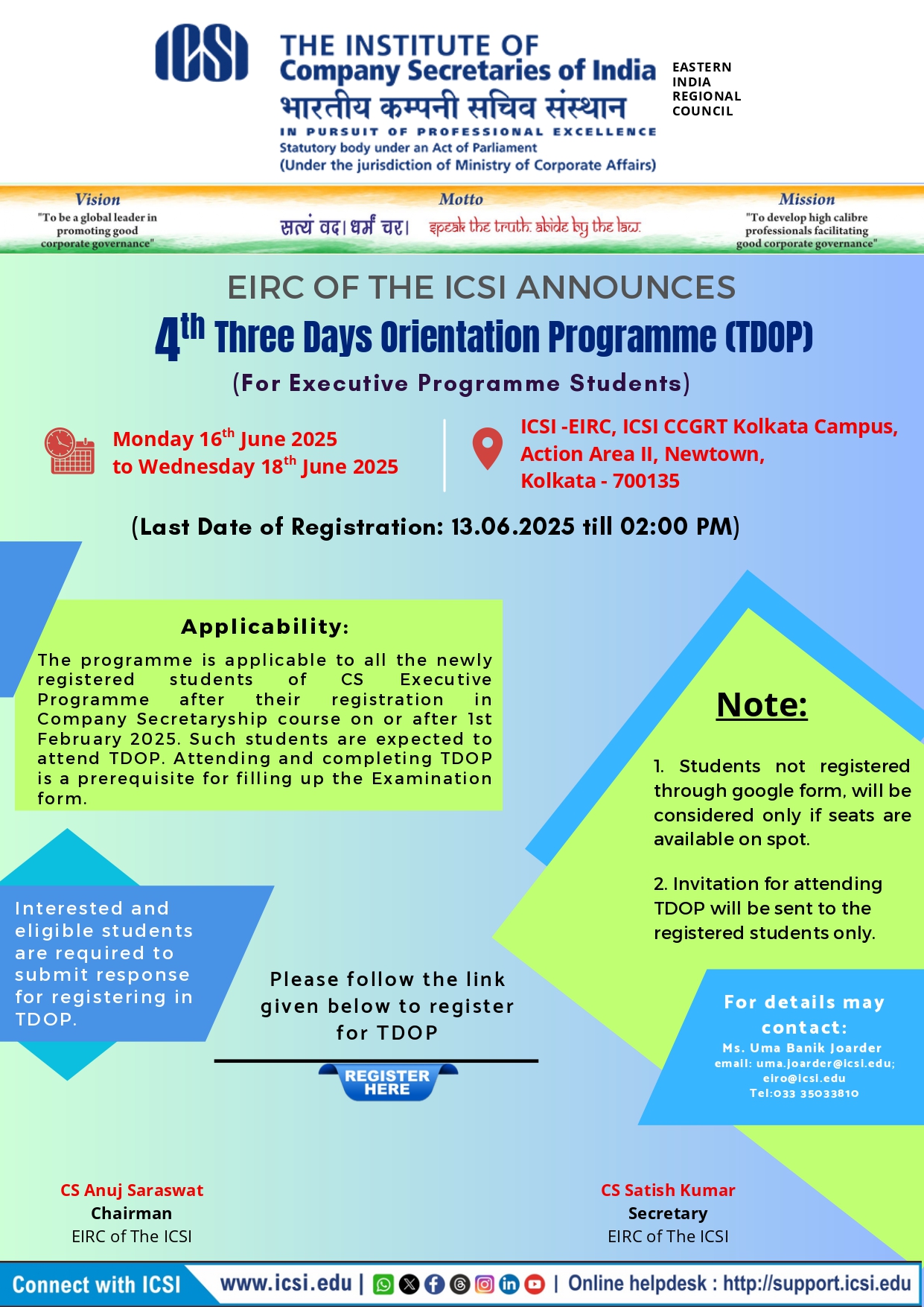 ICSI

THE INSTITUTE OF Company Secretaries of India
भारतीय कम्पनी सचिव संस्थान
IN PURSUIT OF PROFESSIONAL EXCELLENCE
Statutory body under an Act of Parliament
(Under the jurisdiction of Ministry of Corporate Affairs)

EASTERN INDIA REGIONAL COUNCIL

Vision
"To be a global leader in promoting good corporate governance"

Motto
सत्यं वद। धर्मं चर। speak the truth. abide by the law.

Mission
"To develop high calibre professionals facilitating good corporate governance"

EIRC OF THE ICSI ANNOUNCES

$4^{th}$ Three Days Orientation Programme (TDOP)

(For Executive Programme Students)

Monday $16^{th}$ June 2025
to Wednesday $18^{th}$ June 2025

ICSI -EIRC, ICSI CCGRT Kolkata Campus, Action Area II, Newtown, Kolkata - 700135

(Last Date of Registration: 13.06.2025 till 02:00 PM)

Applicability:
The programme is applicable to all the newly registered students of CS Executive Programme after their registration in Company Secretaryship course on or after 1st February 2025. Such students are expected to attend TDOP. Attending and completing TDOP is a prerequisite for filling up the Examination form.

Note:
1. Students not registered through google form, will be considered only if seats are available on spot.

2. Invitation for attending TDOP will be sent to the registered students only.

Interested and eligible students are required to submit response for registering in TDOP.

Please follow the link given below to register for TDOP

REGISTER HERE

For details may contact:
Ms. Uma Banik Joarder
email: uma.joarder@icsi.edu; eiro@icsi.edu
Tel:033 35033810

CS Anuj Saraswat
Chairman
EIRC of The ICSI

CS Satish Kumar
Secretary
EIRC of The ICSI

Connect with ICSI www.icsi.edu | | Online helpdesk : http://support.icsi.edu